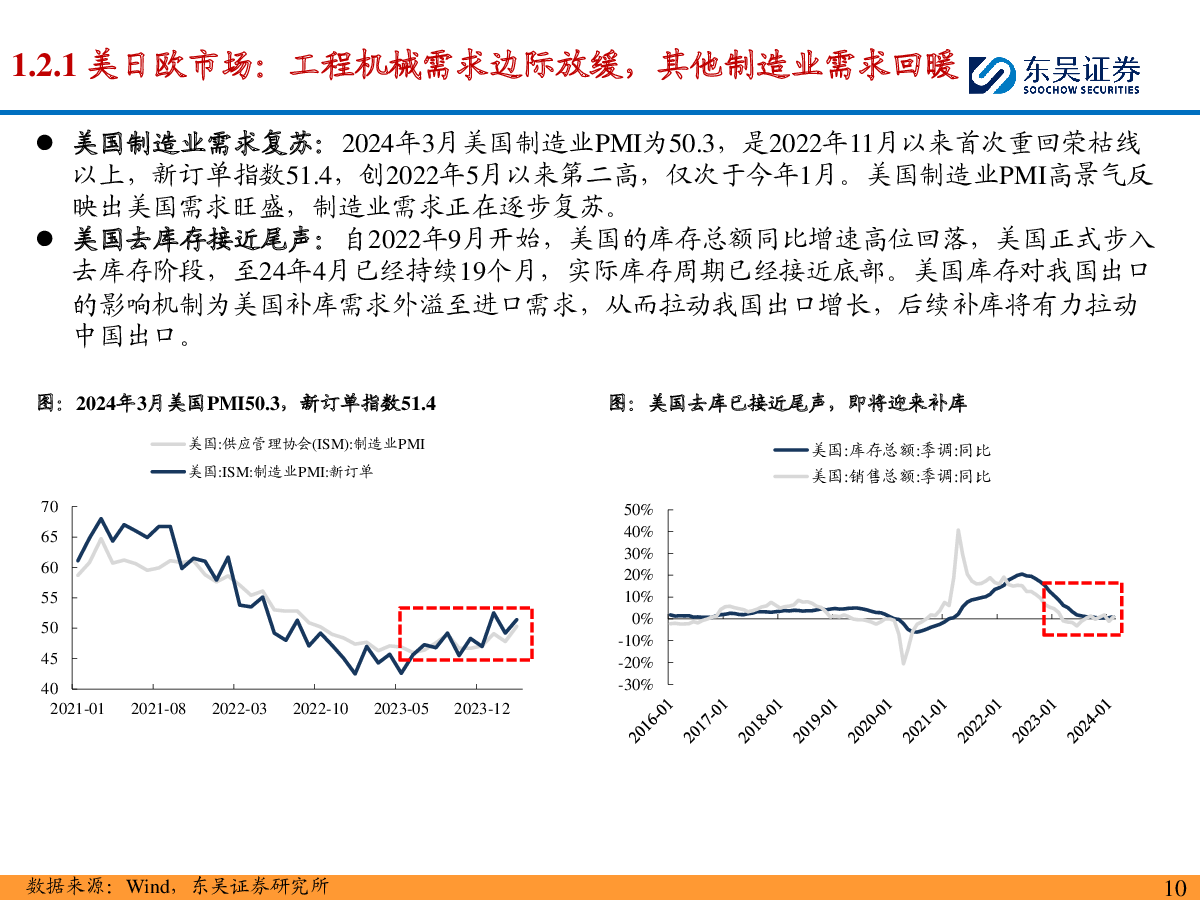 1.2.1 美日欧市场：工程机械需求边际放缓，其他制造业需求回暖

东吴证券
SOOCHOW SECURITIES

● 美国制造业需求复苏：2024年3月美国制造业PMI为50.3，是2022年11月以来首次重回荣枯线以上，新订单指数51.4，创2022年5月以来第二高，仅次于今年1月。美国制造业PMI高景气反映出美国需求旺盛，制造业需求正在逐步复苏。

● 美国去库存接近尾声：自2022年9月开始，美国的库存总额同比增速高位回落，美国正式步入去库存阶段，至24年4月已经持续19个月，实际库存周期已经接近底部。美国库存对我国出口的影响机制为美国补库需求外溢至进口需求，从而拉动我国出口增长，后续补库将有力拉动中国出口。

图：2024年3月美国PMI50.3，新订单指数51.4

美国:供应管理协会(ISM):制造业PMI
美国:ISM:制造业PMI:新订单

70
65
60
55
50
45
40
2021-01
2021-08
2022-03
2022-10
2023-05
2023-12

图：美国去库已接近尾声，即将迎来补库

美国:库存总额:季调:同比
美国:销售总额:季调:同比

50%
40%
30%
20%
10%
0%
-10%
-20%
-30%
2016-01
2017-01
2018-01
2019-01
2020-01
2021-01
2022-01
2023-01
2024-01

数据来源：Wind，东吴证券研究所

10